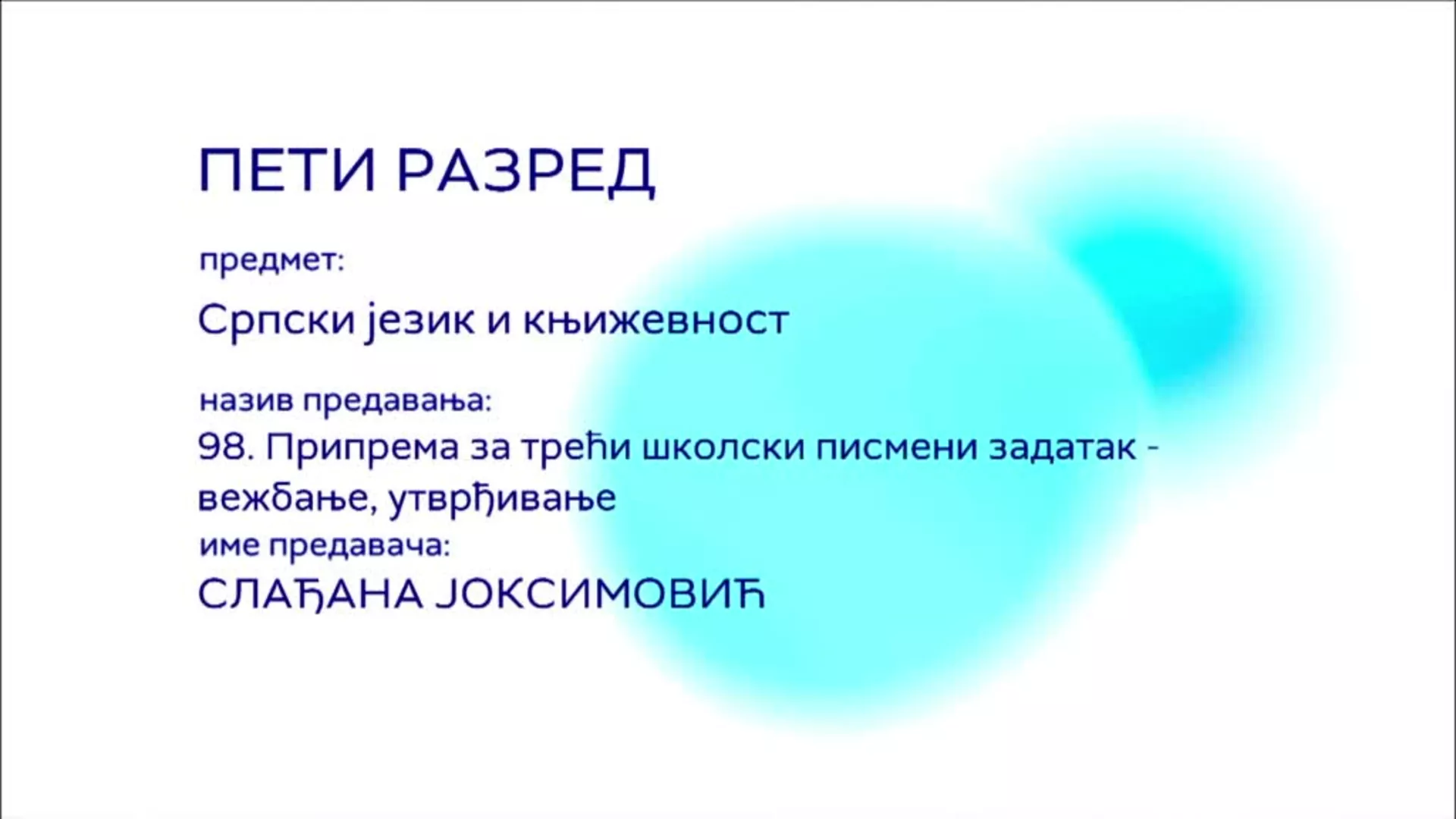 ПЕТИ РАЗРЕД

предмет:

Српски језик и књижевност

назив предавања:

98. Припрема за трећи школски писмени задатак - вежбање, утврђивање

име предавача:

СЛАЂАНА ЈОКСИМОВИЋ